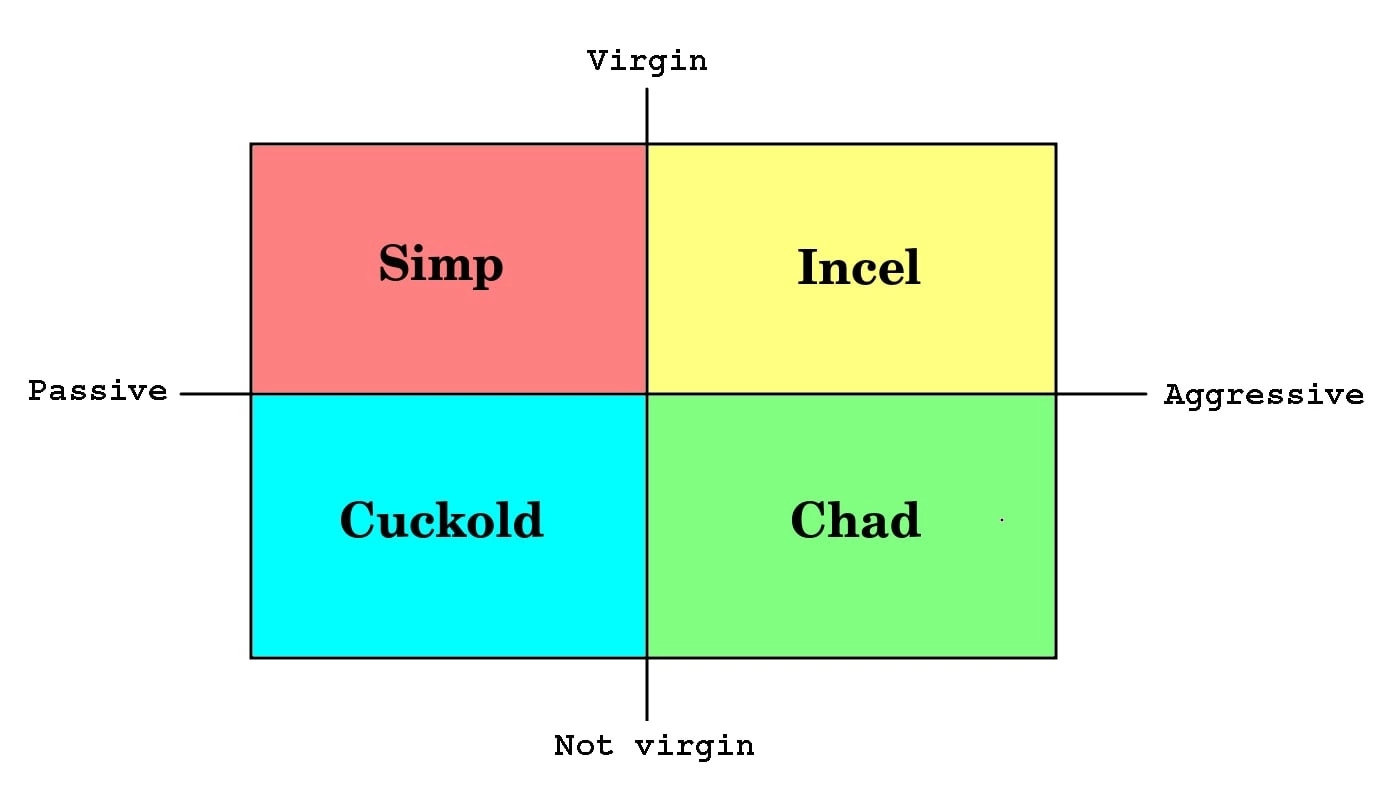 Virgin

Simp

Incel

Passive

Aggressive

Cuckold

Chad

Not virgin